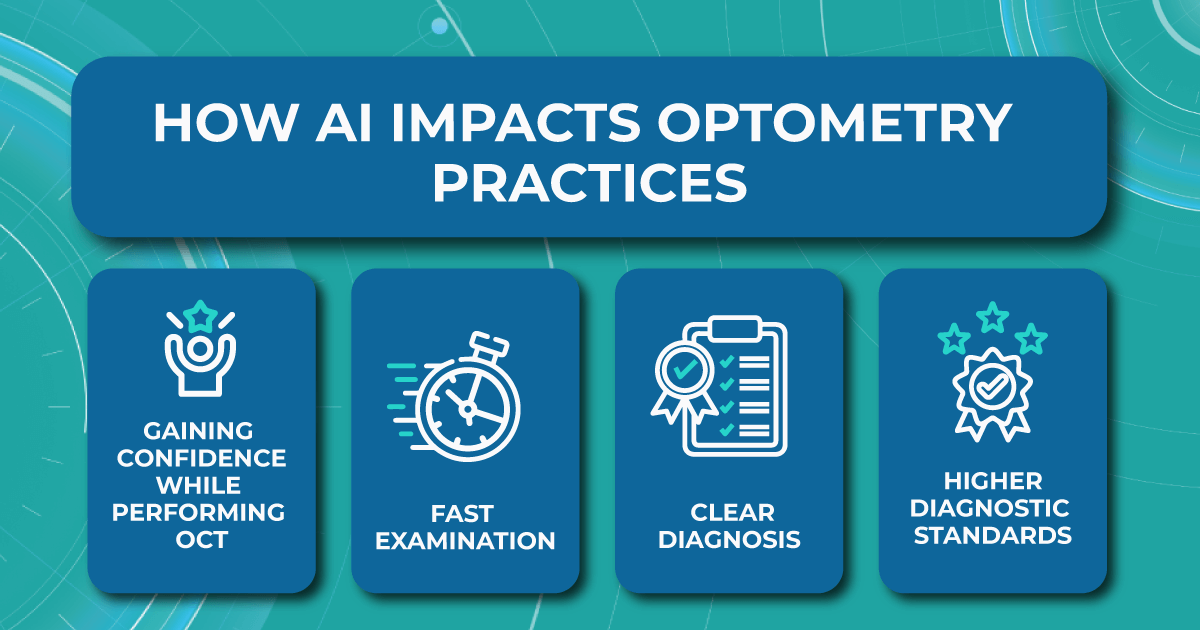 HOW AI IMPACTS OPTOMETRY PRACTICES

GAINING CONFIDENCE WHILE PERFORMING OCT

FAST EXAMINATION

CLEAR DIAGNOSIS

HIGHER DIAGNOSTIC STANDARDS